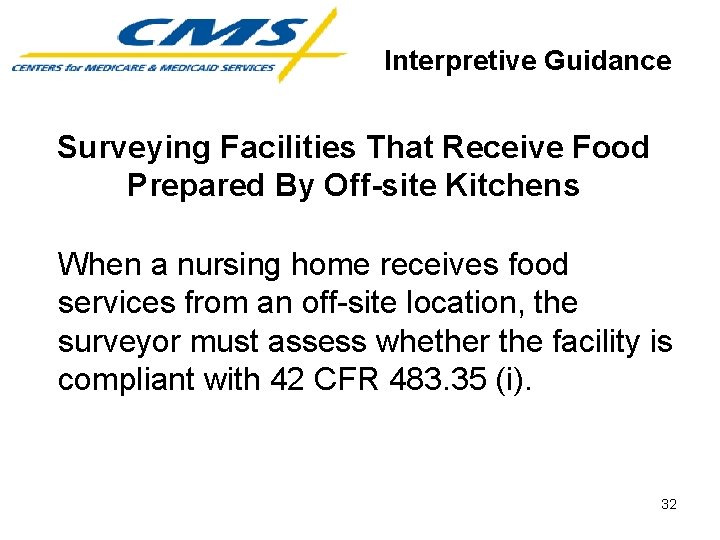 CMS
CENTERS for MEDICARE & MEDICAID SERVICES

Interpretive Guidance

Surveying Facilities That Receive Food Prepared By Off-site Kitchens

When a nursing home receives food services from an off-site location, the surveyor must assess whether the facility is compliant with 42 CFR 483.35 (i).

32